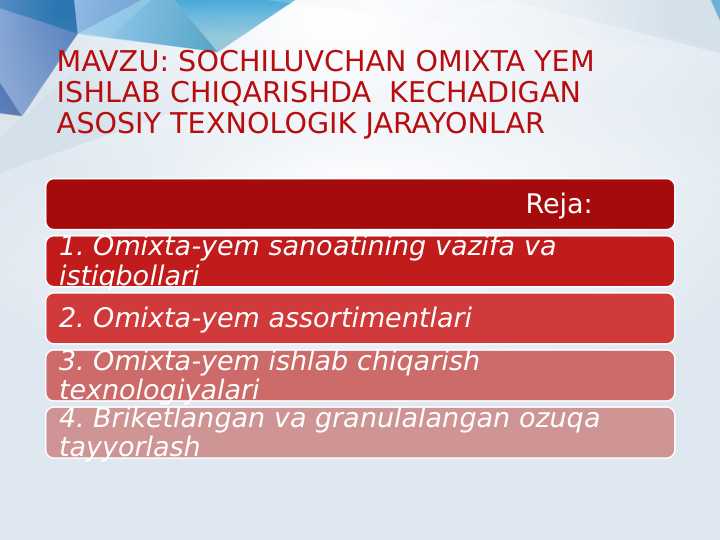 MAVZU: SOCHILUVCHAN OMIXTA YEM ISHLAB CHIQARISHDA KECHADIGAN ASOSIY TEXNOLOGIK JARAYONLAR

Reja:

1. Omixta-yem sanoatining vazifa va istiqbollari

2. Omixta-yem assortimentlari

3. Omixta-yem ishlab chiqarish texnologiyalari

4. Briketlangan va granulalangan ozuqa tayyorlash